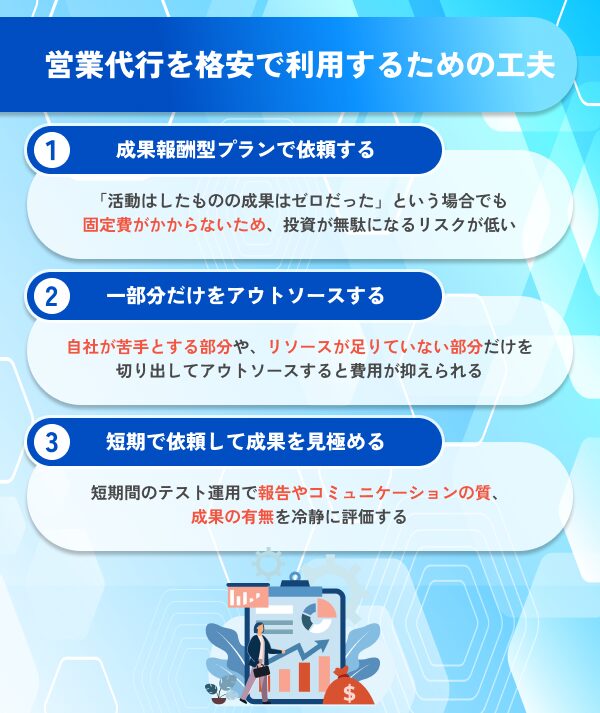 営業代行を格安で利用するための工夫

1 成果報酬型プランで依頼する

「活動はしたものの成果はゼロだった」という場合でも固定費がかからないため、投資が無駄になるリスクが低い

2 一部分だけをアウトソースする

自社が苦手とする部分や、リソースが足りていない部分だけを切り出してアウトソースすると費用が抑えられる

3 短期で依頼して成果を見極める

短期間のテスト運用で報告やコミュニケーションの質、成果の有無を冷静に評価する

$